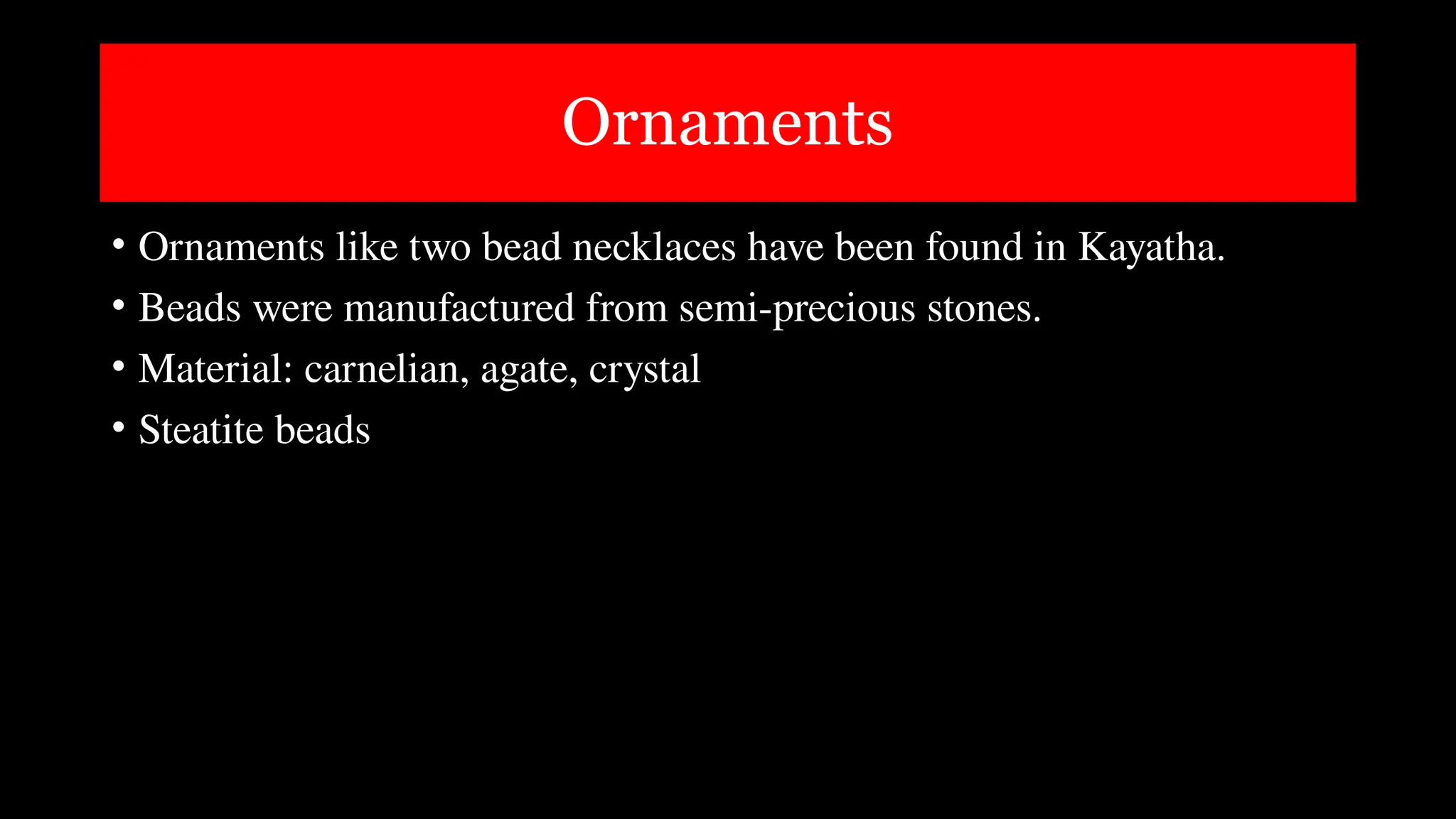 Ornaments

• Ornaments like two bead necklaces have been found in Kayatha.
• Beads were manufactured from semi-precious stones.
• Material: carnelian, agate, crystal
• Steatite beads